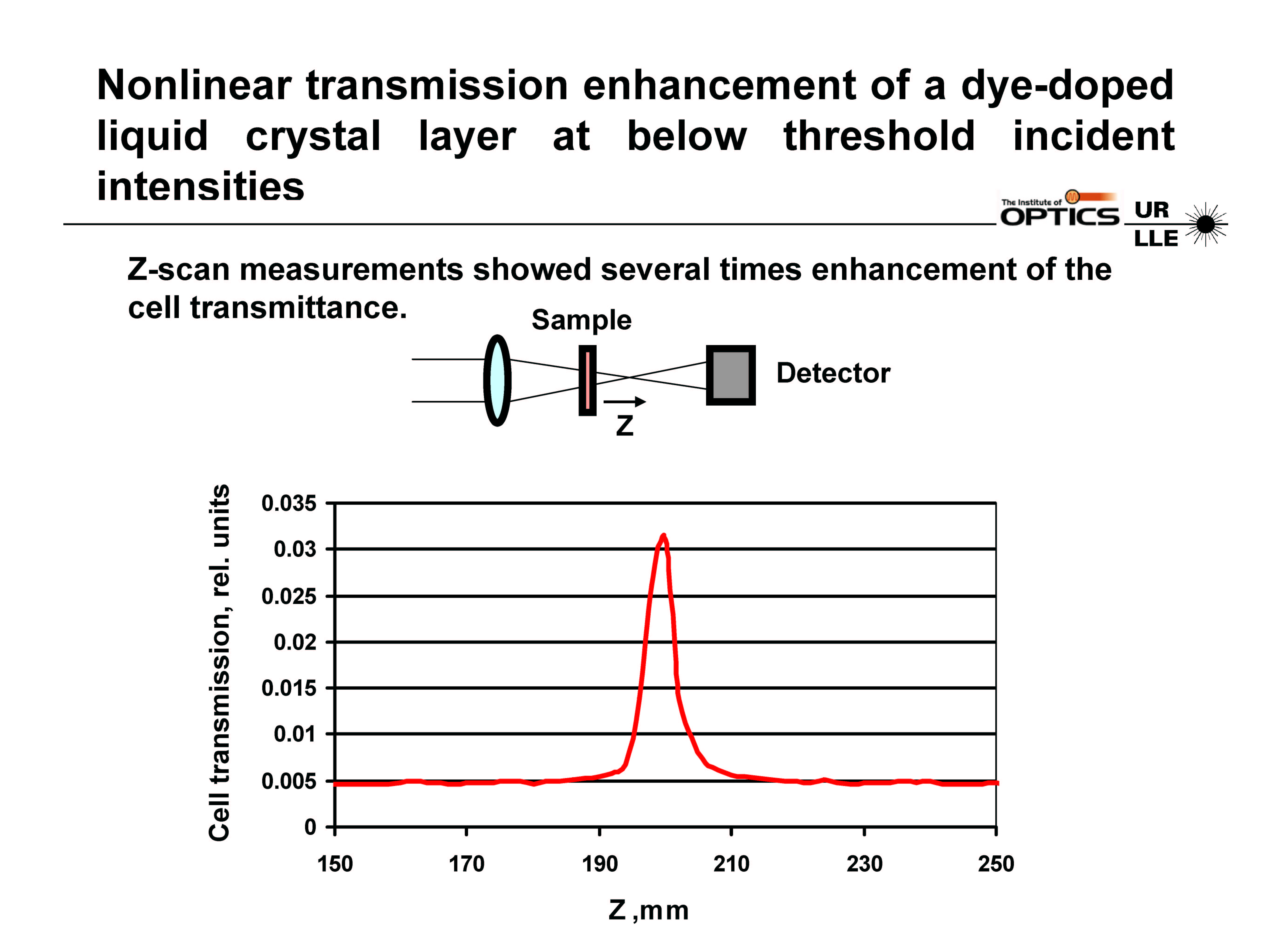 Nonlinear transmission enhancement of a dye-doped liquid crystal layer at below threshold incident intensities

The Institute of OPTICS

UR
LLE

Z-scan measurements showed several times enhancement of the cell transmittance.

Sample

Detector

Z

Cell transmission, rel. units

0.035
0.03
0.025
0.02
0.015
0.01
0.005
0

150
170
190
210
230
250

Z ,mm